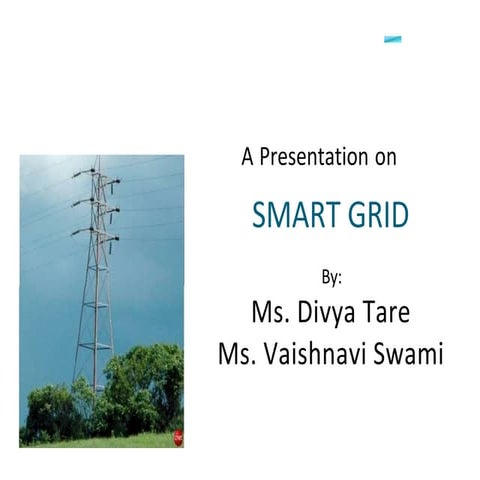 A Presentation on

SMART GRID

By:
Ms. Divya Tare
Ms. Vaishnavi Swami